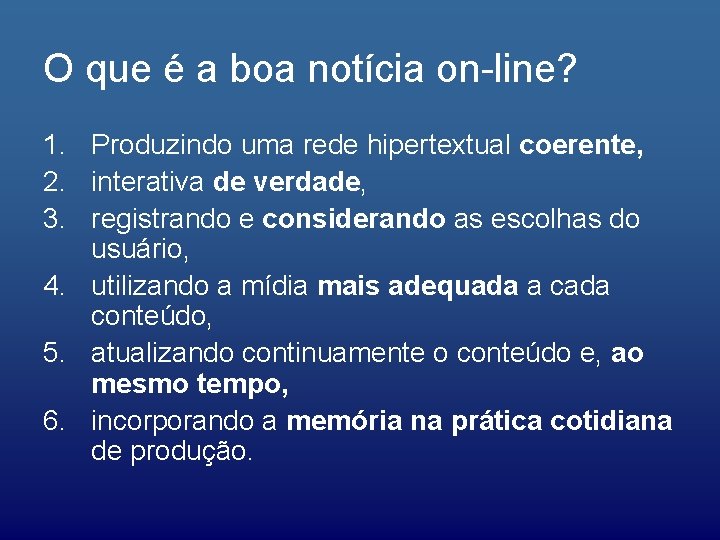 O que é a boa notícia on-line?

1. Produzindo uma rede hipertextual coerente,
2. interativa de verdade,
3. registrando e considerando as escolhas do usuário,
4. utilizando a mídia mais adequada a cada conteúdo,
5. atualizando continuamente o conteúdo e, ao mesmo tempo,
6. incorporando a memória na prática cotidiana de produção.